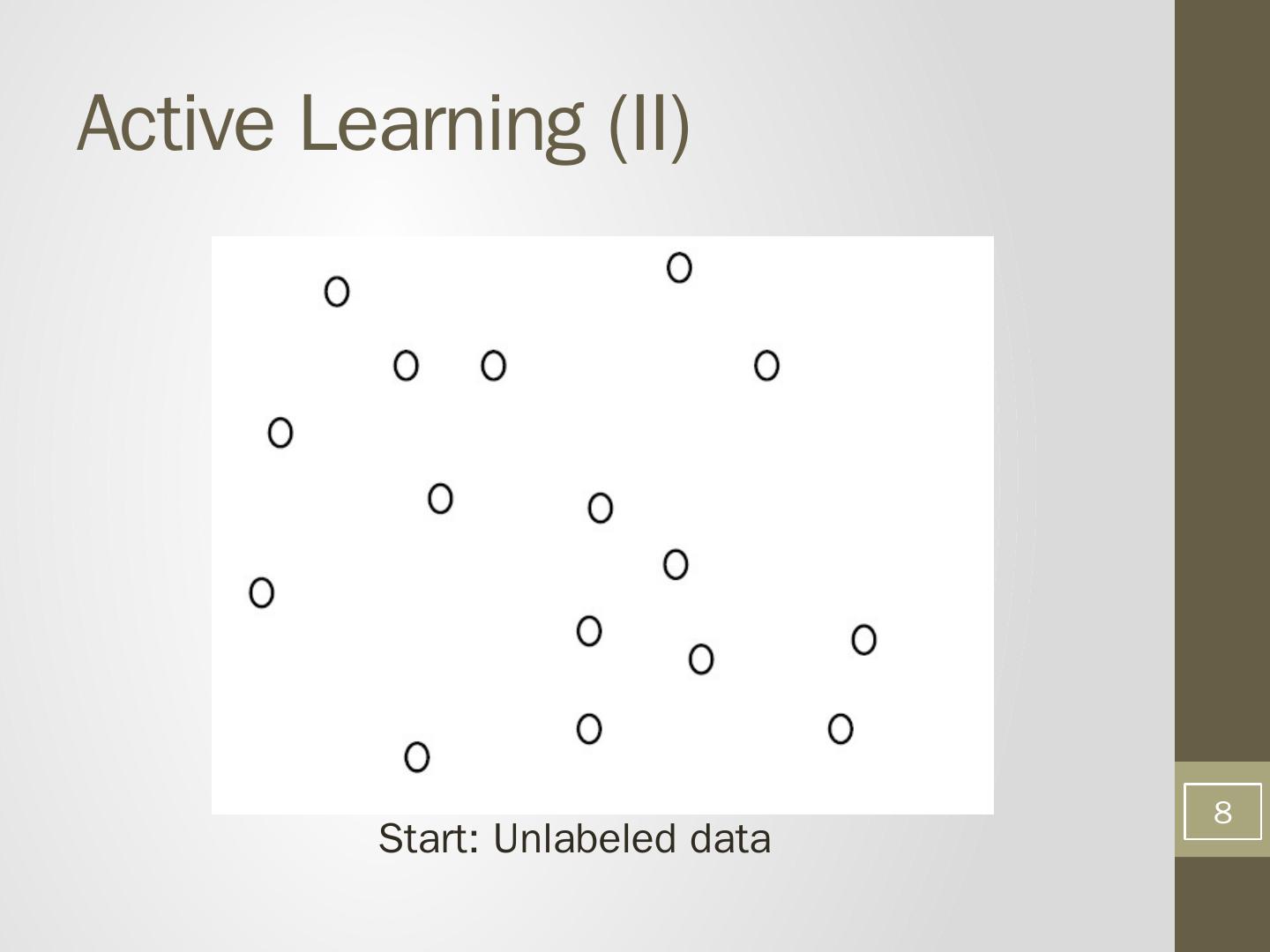 Active Learning (II)

Start: Unlabeled data

8